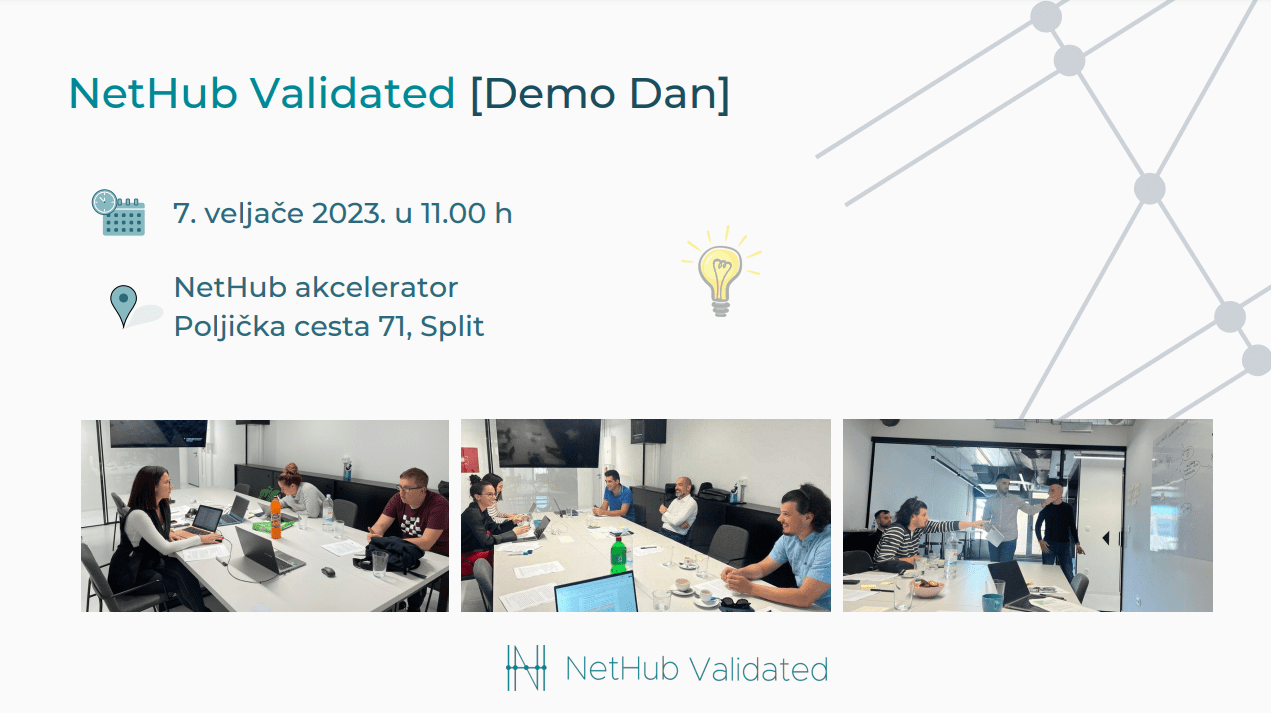 NetHub Validated [Demo Dan]

7. veljače 2023. u 11.00 h

NetHub akcelerator
Poljička cesta 71, Split

NetHub Validated